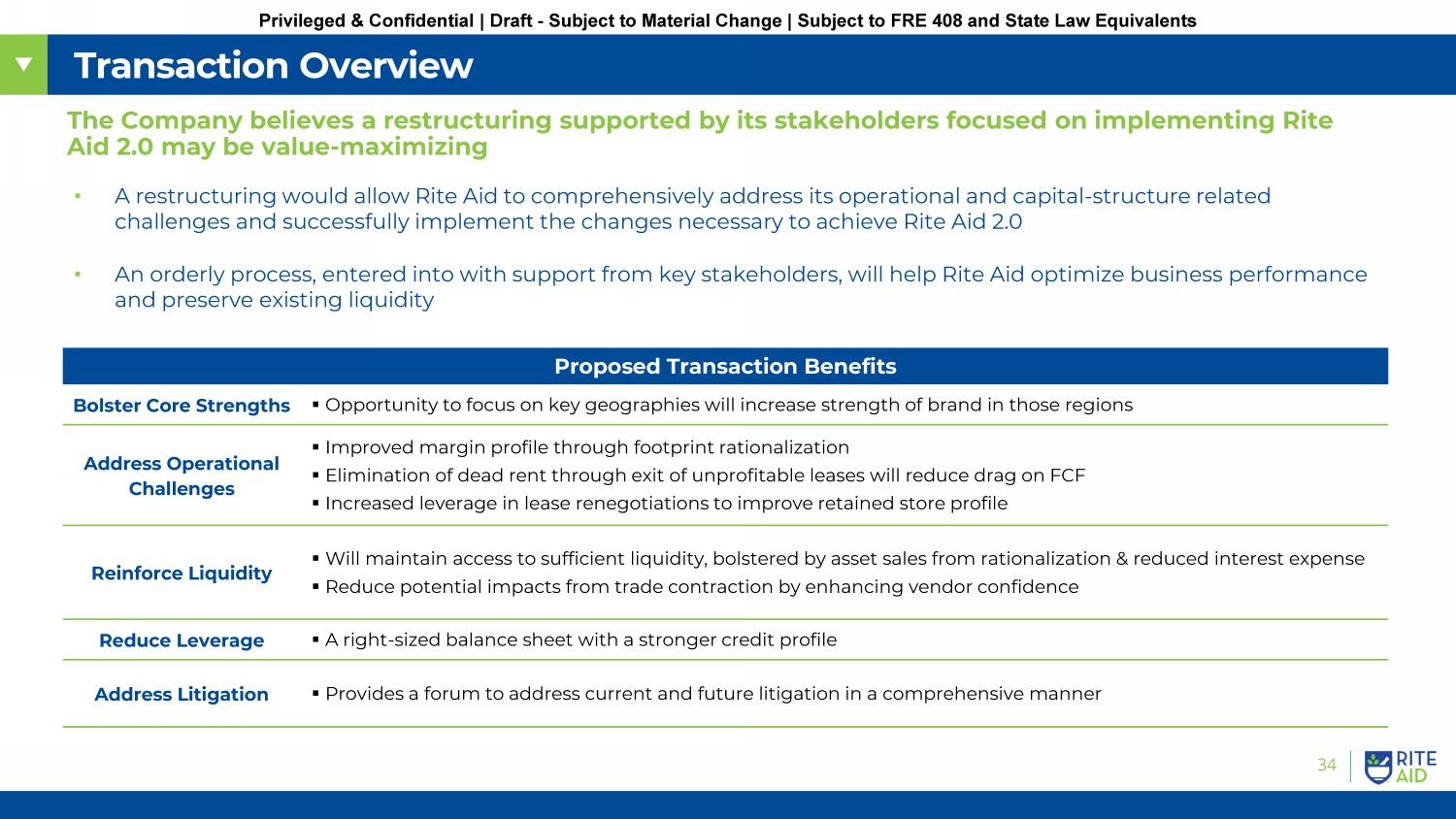 Privileged & Confidential | Draft - Subject to Material Change | Subject to FRE 408 and State Law Equivalents

Transaction Overview

The Company believes a restructuring supported by its stakeholders focused on implementing Rite Aid 2.0 may be value-maximizing

• A restructuring would allow Rite Aid to comprehensively address its operational and capital-structure related challenges and successfully implement the changes necessary to achieve Rite Aid 2.0

• An orderly process, entered into with support from key stakeholders, will help Rite Aid optimize business performance and preserve existing liquidity

| Proposed Transaction Benefits | |
|---|---|
| Bolster Core Strengths | ▪ Opportunity to focus on key geographies will increase strength of brand in those regions |
| Address Operational Challenges | ▪ Improved margin profile through footprint rationalization ▪ Elimination of dead rent through exit of unprofitable leases will reduce drag on FCF ▪ Increased leverage in lease renegotiations to improve retained store profile |
| Reinforce Liquidity | ▪ Will maintain access to sufficient liquidity, bolstered by asset sales from rationalization & reduced interest expense ▪ Reduce potential impacts from trade contraction by enhancing vendor confidence |
| Reduce Leverage | ▪ A right-sized balance sheet with a stronger credit profile |
| Address Litigation | ▪ Provides a forum to address current and future litigation in a comprehensive manner |

34

RITE AID